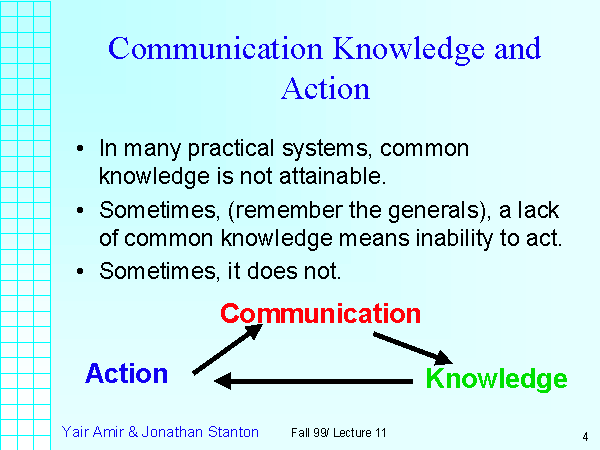 Communication Knowledge and Action

• In many practical systems, common knowledge is not attainable.
• Sometimes, (remember the generals), a lack of common knowledge means inability to act.
• Sometimes, it does not.

Communication

Action

Knowledge

Yair Amir & Jonathan Stanton

Fall 99/ Lecture 11

4